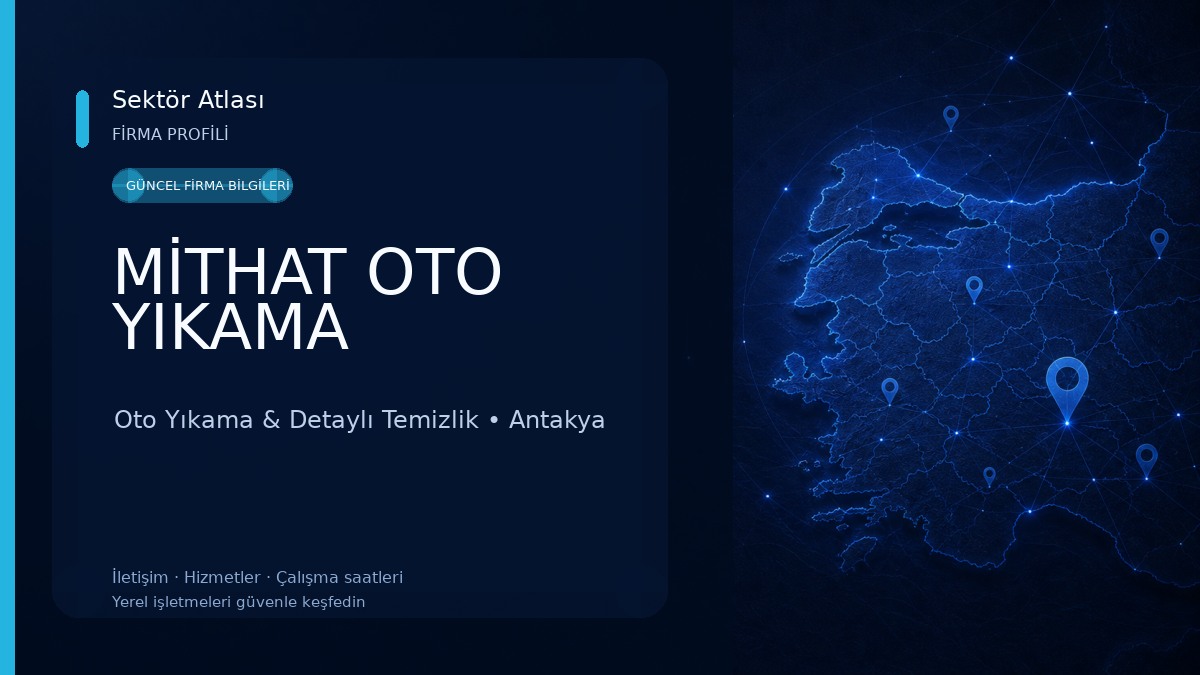 Sektör Atlası
FİRMA PROFİLİ

GÜNCEL FİRMA BİLGİLERİ

MİTHAT OTO YIKAMA

Oto Yıkama & Detaylı Temizlik • Antakya

İletişim · Hizmetler · Çalışma saatleri
Yerel işletmeleri güvenle keşfedin